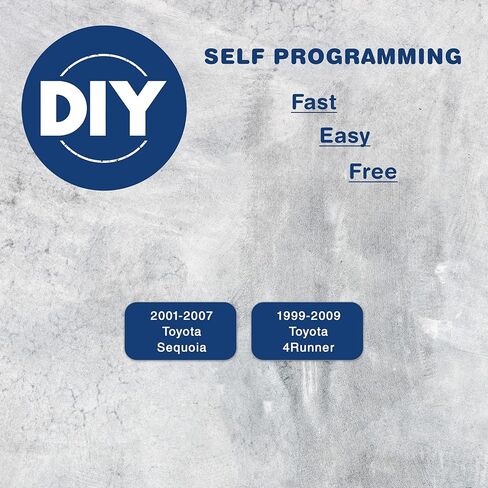 DIY

SELF PROGRAMMING

Fast

Easy

Free

2001-2007
Toyota
Sequoia

1999-2009
Toyota
4Runner